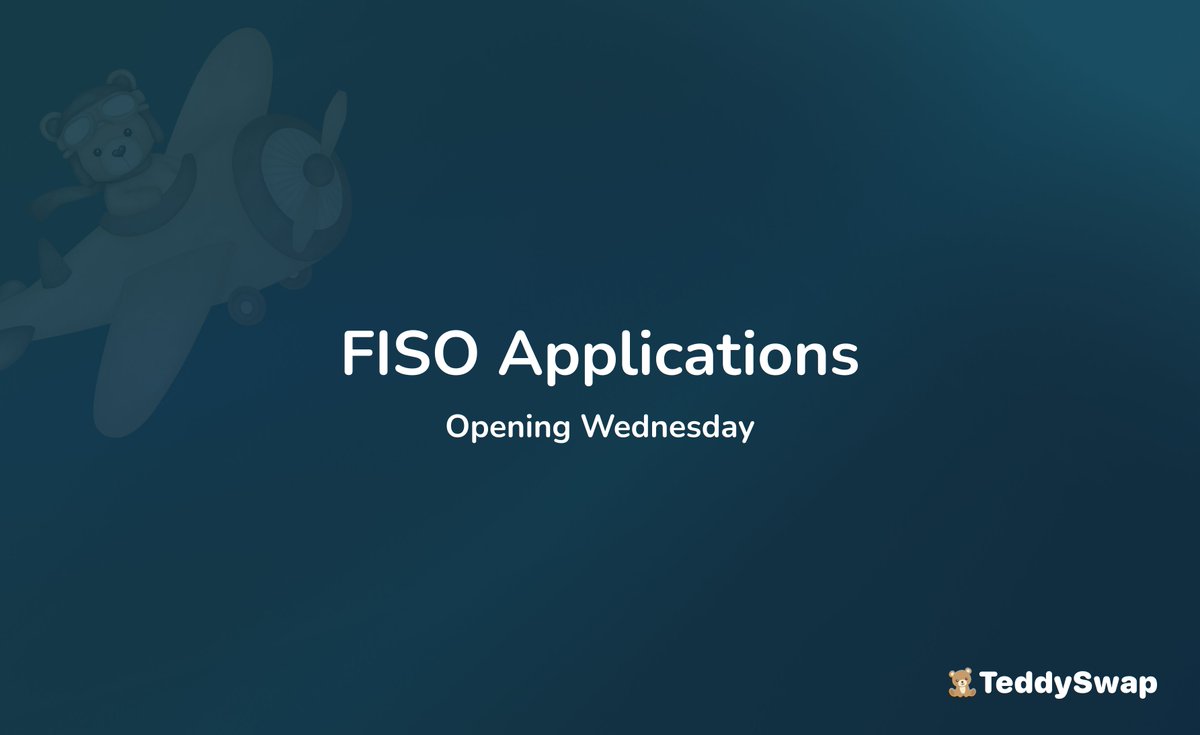 FISO Applications

Opening Wednesday

TeddySwap